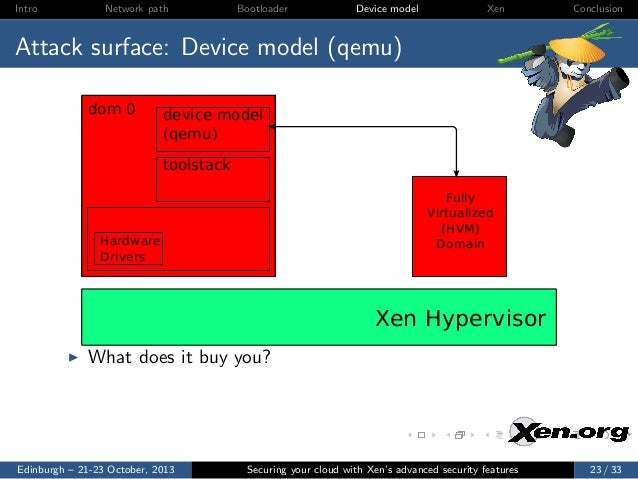 Intro Network path Bootloader Device model Xen Conclusion

Attack surface: Device model (qemu)

dom 0

device model (qemu)

toolstack

Hardware Drivers

Fully Virtualized (HVM) Domain

Xen Hypervisor

▶ What does it buy you?

Xen.org

Edinburgh – 21-23 October, 2013 Securing your cloud with Xen's advanced security features 23 / 33